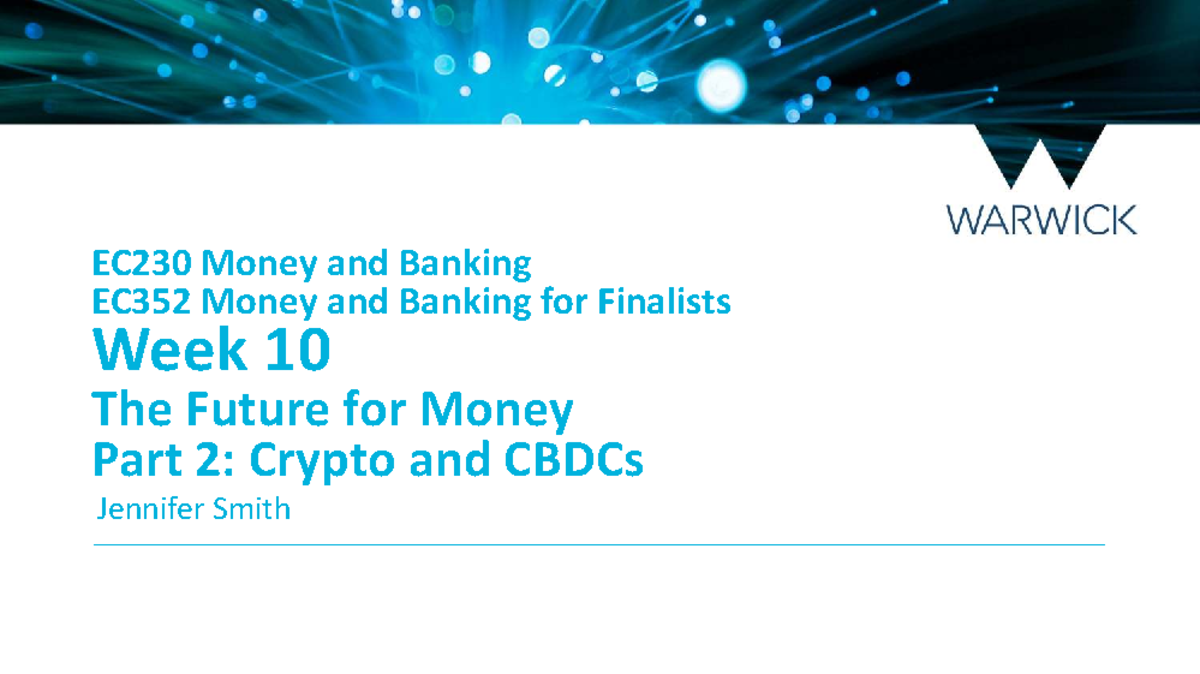 WARWICK

EC230 Money and Banking
EC352 Money and Banking for Finalists
Week 10
The Future for Money
Part 2: Crypto and CBDCs
Jennifer Smith